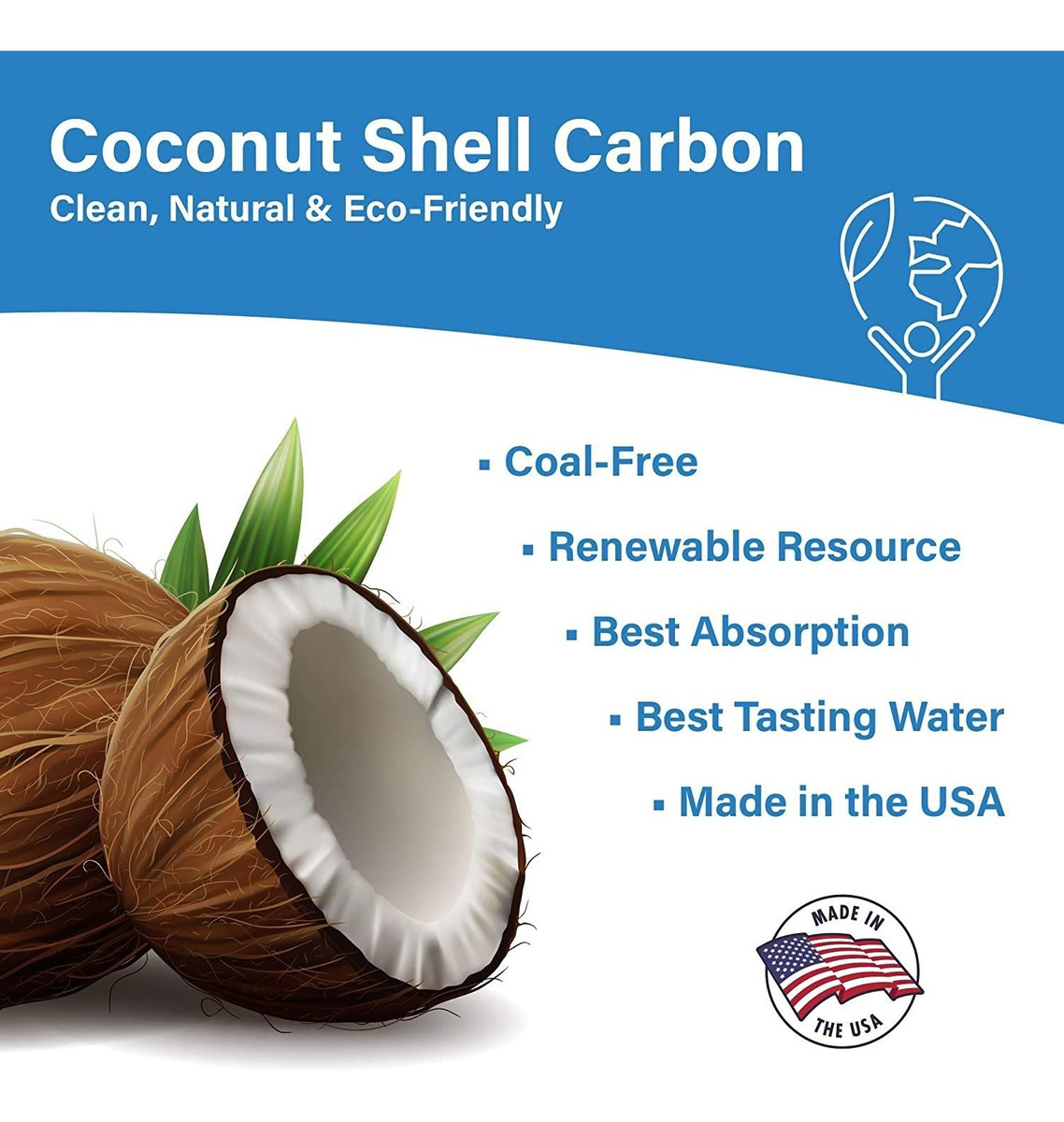 Coconut Shell Carbon
Clean, Natural & Eco-Friendly

▪ Coal-Free
▪ Renewable Resource
▪ Best Absorption
▪ Best Tasting Water
▪ Made in the USA

MADE IN
THE USA